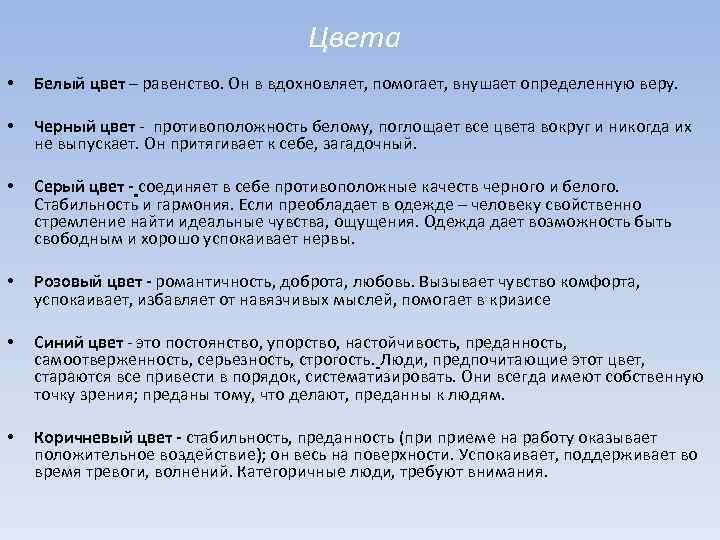 Цвета

• Белый цвет – равенство. Он в вдохновляет, помогает, внушает определенную веру.

• Черный цвет - противоположность белому, поглощает все цвета вокруг и никогда их не выпускает. Он притягивает к себе, загадочный.

• Серый цвет - соединяет в себе противоположные качеств черного и белого. Стабильность и гармония. Если преобладает в одежде – человеку свойственно стремление найти идеальные чувства, ощущения. Одежда дает возможность быть свободным и хорошо успокаивает нервы.

• Розовый цвет - романтичность, доброта, любовь. Вызывает чувство комфорта, успокаивает, избавляет от навязчивых мыслей, помогает в кризисе

• Синий цвет - это постоянство, упорство, настойчивость, преданность, самоотверженность, серьезность, строгость. Люди, предпочитающие этот цвет, стараются все привести в порядок, систематизировать. Они всегда имеют собственную точку зрения; преданы тому, что делают, преданны к людям.

• Коричневый цвет - стабильность, преданность (при приеме на работу оказывает положительное воздействие); он весь на поверхности. Успокаивает, поддерживает во время тревоги, волнений. Категоричные люди, требуют внимания.